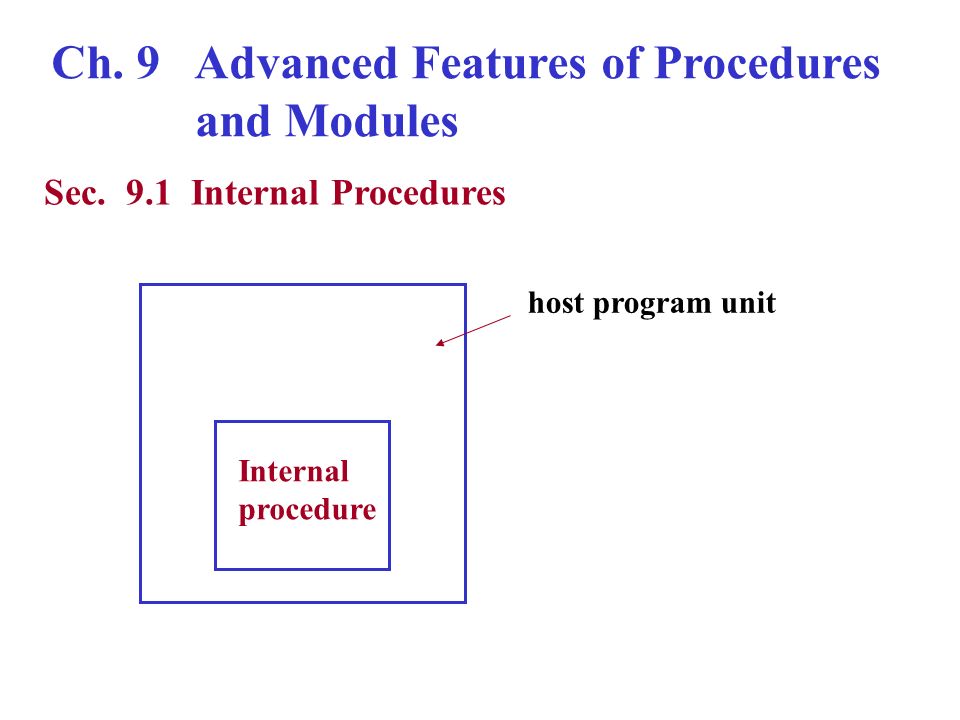 Ch. 9 Advanced Features of Procedures and Modules

Sec. 9.1 Internal Procedures

host program unit

Internal procedure